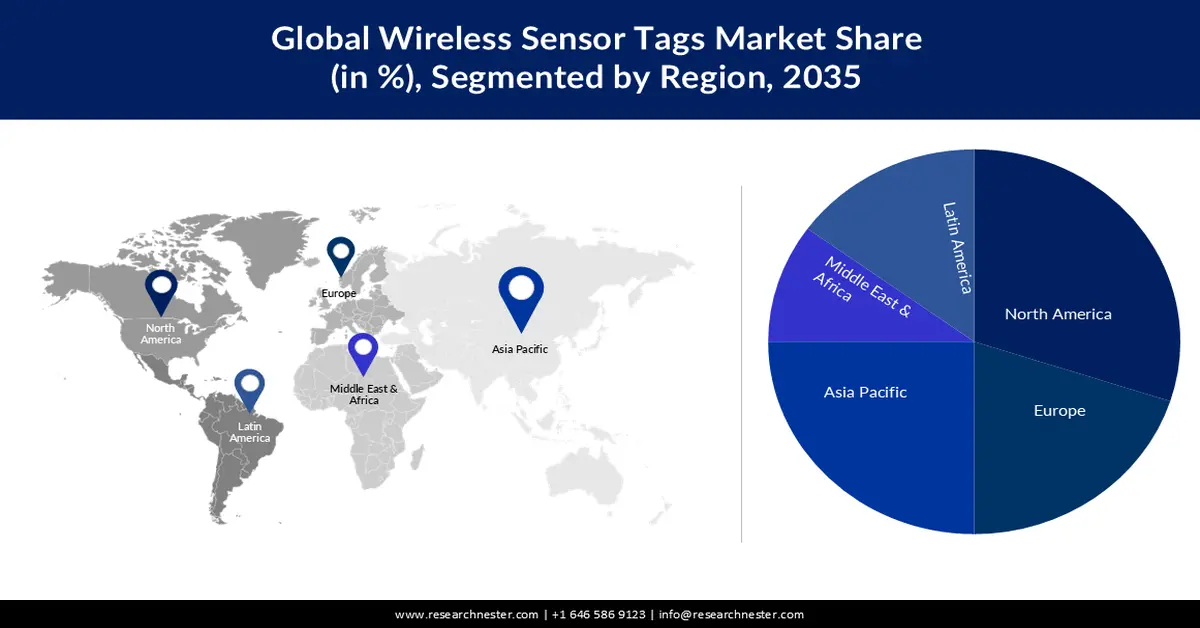 Global Wireless Sensor Tags Market Share (in %), Segmented by Region, 2035

North America
Europe
Asia Pacific
Middle East & Africa
Latin America

Latin America
Middle East & Africa
North America
Asia Pacific
Europe

www.researchnester.com | +1 646 586 9123 | info@researchnester.com